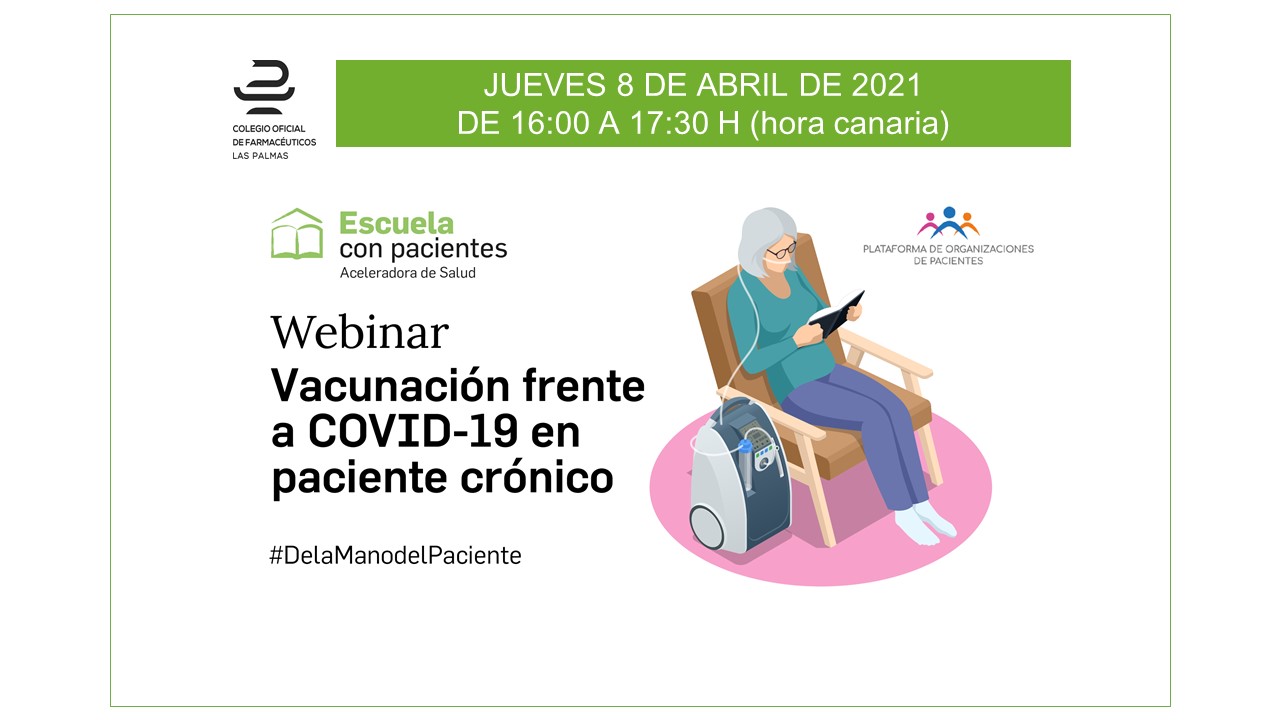 COLEGIO OFICIAL DE FARMACÉUTICOS LAS PALMAS

JUEVES 8 DE ABRIL DE 2021
DE 16:00 A 17:30 H (hora canaria)

Escuela con pacientes
Aceleradora de Salud

PLATAFORMA DE ORGANIZACIONES DE PACIENTES

Webinar
Vacunación frente a COVID-19 en paciente crónico

#DelaManodelPaciente